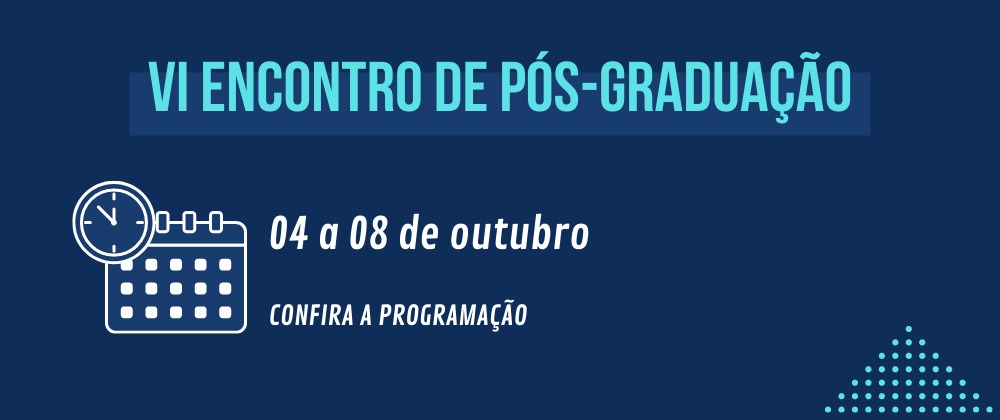 VI ENCONTRO DE PÓS-GRADUAÇÃO

04 a 08 de outubro

CONFIRA A PROGRAMAÇÃO